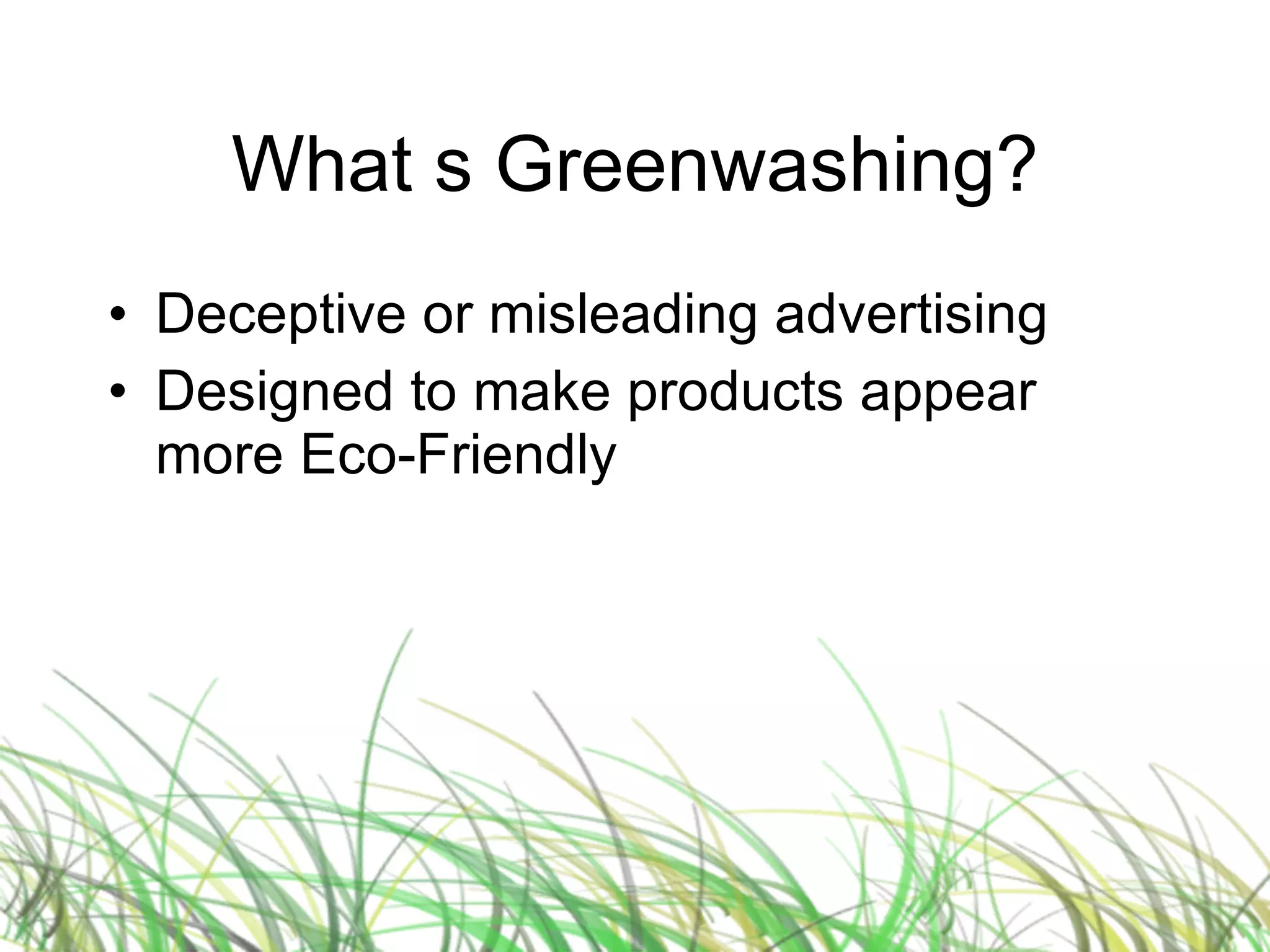 What s Greenwashing?

• Deceptive or misleading advertising
• Designed to make products appear more Eco-Friendly